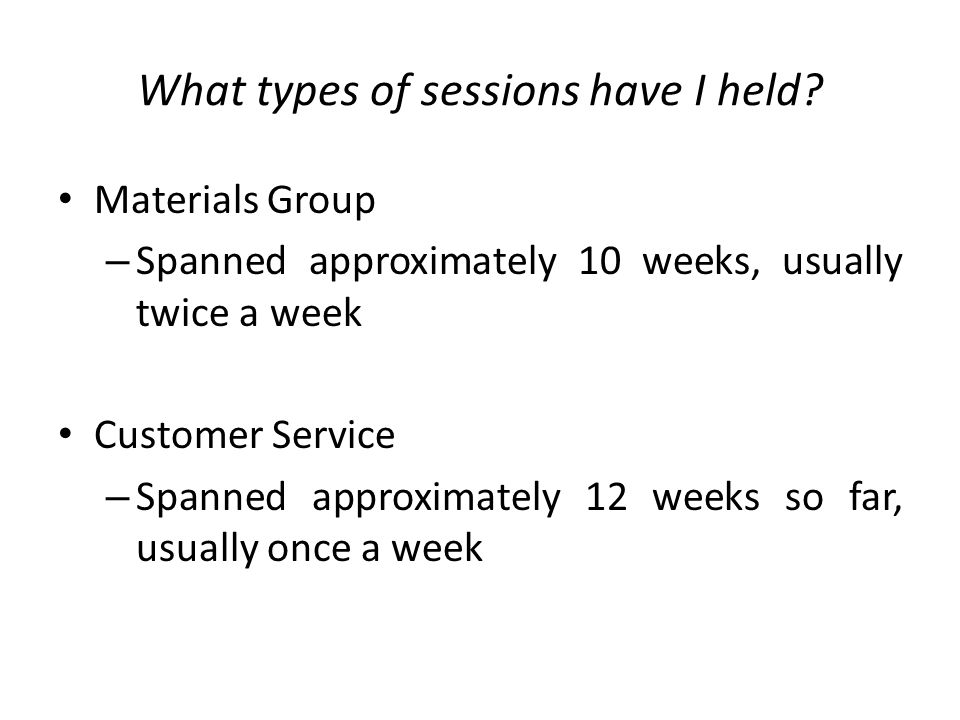 What types of sessions have I held?

• Materials Group
– Spanned approximately 10 weeks, usually twice a week

• Customer Service
– Spanned approximately 12 weeks so far, usually once a week